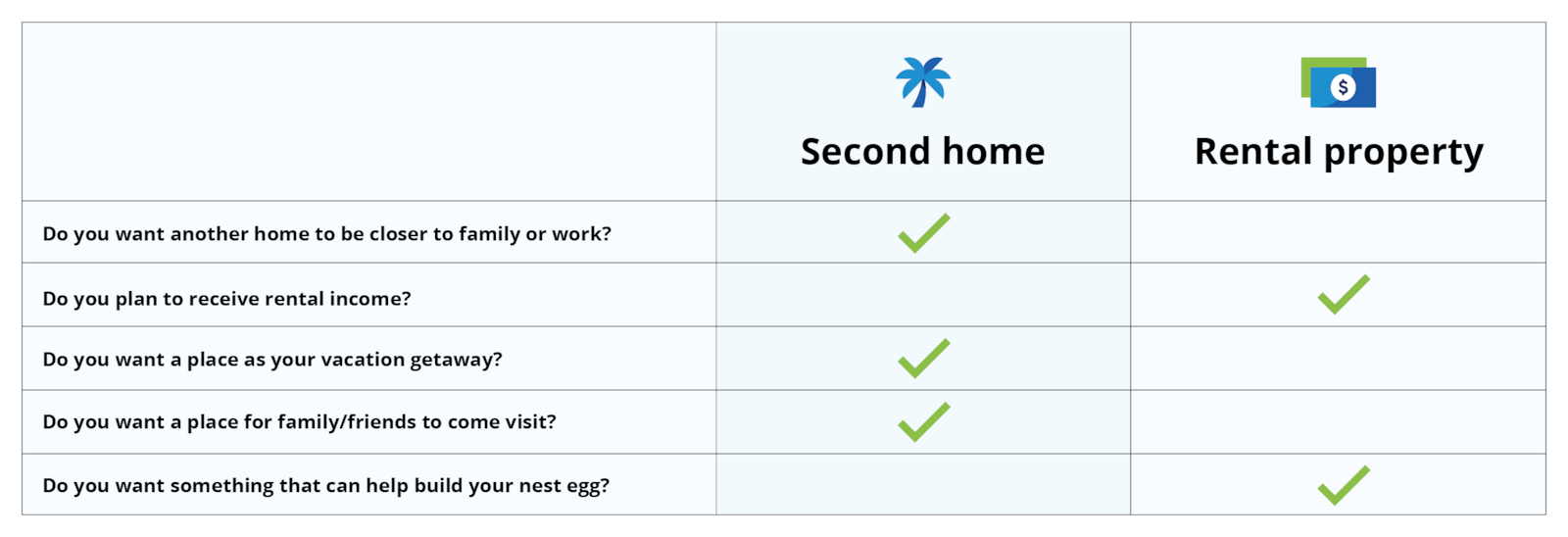 | | Second home | Rental property |
|---|---|---|
| Do you want another home to be closer to family or work? | ✓ | |
| Do you plan to receive rental income? | | ✓ |
| Do you want a place as your vacation getaway? | ✓ | |
| Do you want a place for family/friends to come visit? | ✓ | |
| Do you want something that can help build your nest egg? | | ✓ |